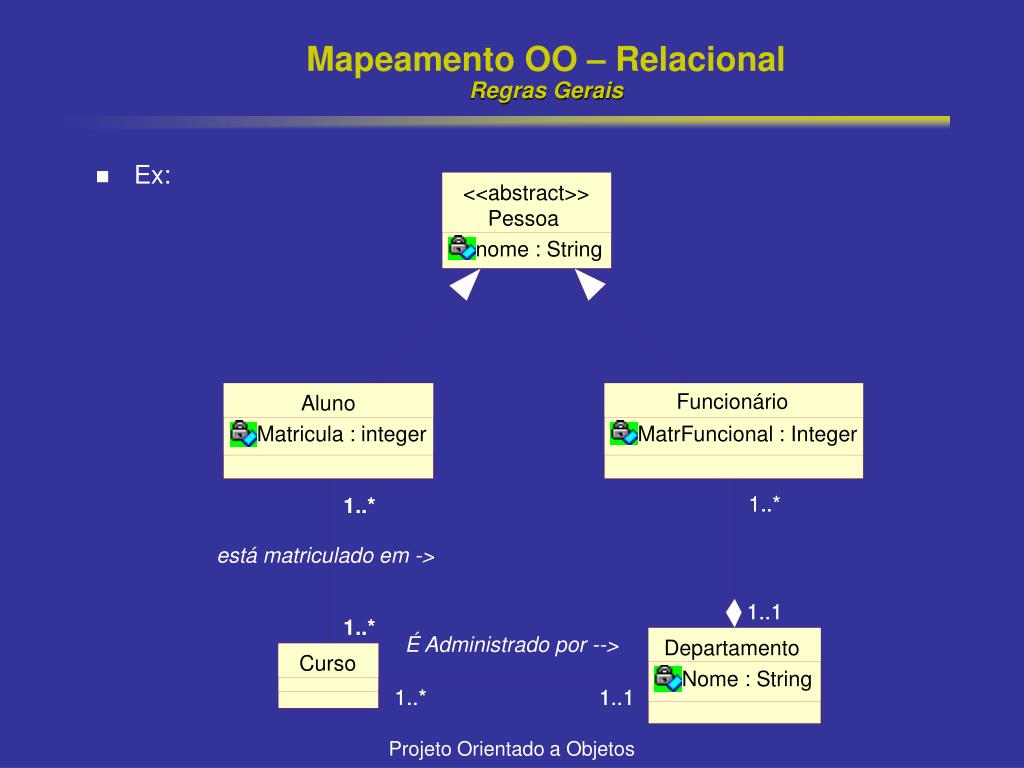 Mapeamento OO – Relacional
Regras Gerais

Ex:

<<abstract>>
Pessoa
nome : String

Aluno
Matricula : integer

Funcionário
MatrFuncional : Integer

1..*

1..*

está matriculado em ->

1..1

1..*

É Administrado por -->

Curso

Departamento
Nome : String

1..*

1..1

Projeto Orientado a Objetos